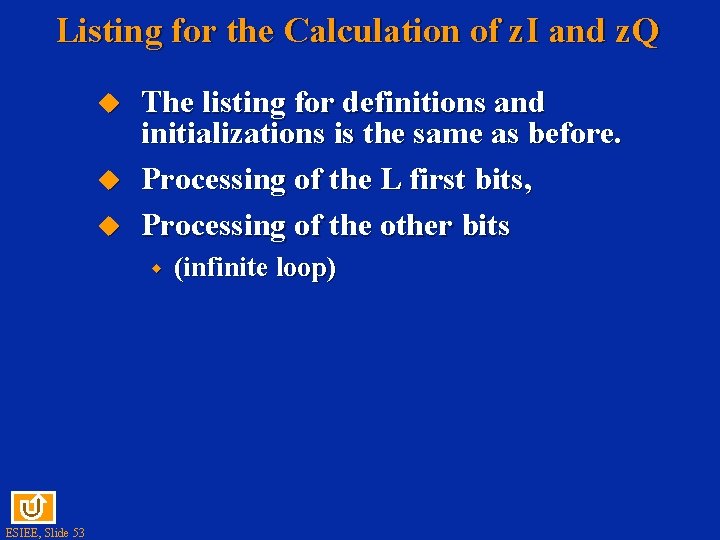 Listing for the Calculation of zI and zQ

The listing for definitions and initializations is the same as before.

Processing of the L first bits,

Processing of the other bits

(infinite loop)

ESIEE, Slide 53